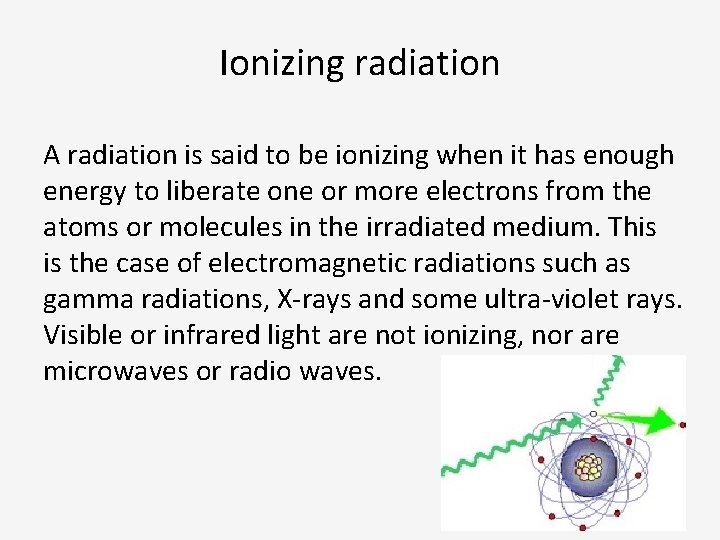 Ionizing radiation

A radiation is said to be ionizing when it has enough energy to liberate one or more electrons from the atoms or molecules in the irradiated medium. This is the case of electromagnetic radiations such as gamma radiations, X-rays and some ultra-violet rays. Visible or infrared light are not ionizing, nor are microwaves or radio waves.